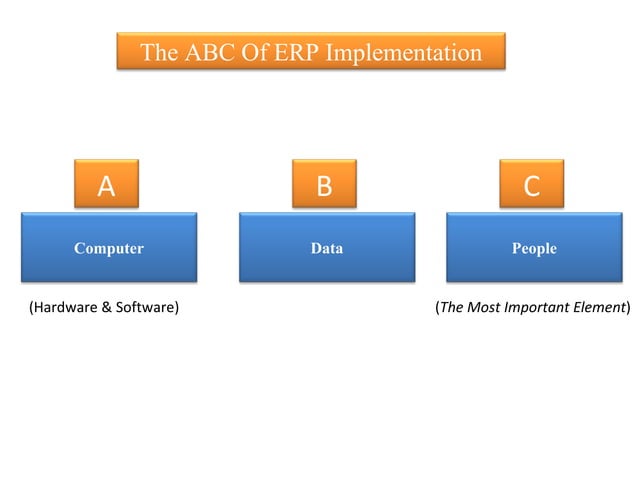 The ABC Of ERP Implementation

A

Computer

(Hardware & Software)

B

Data

C

People

(The Most Important Element)